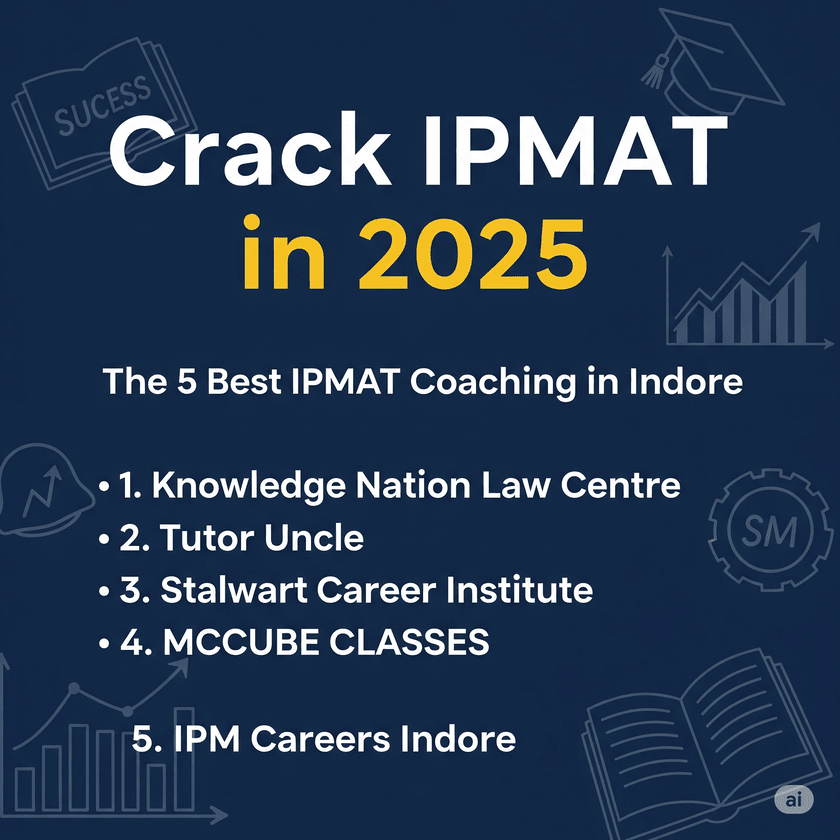 SUCESS

Crack IPMAT in 2025

The 5 Best IPMAT Coaching in Indore

• 1. Knowledge Nation Law Centre
• 2. Tutor Uncle
• 3. Stalwart Career Institute
• 4. MCCUBE CLASSES

5. IPM Careers Indore

SM

ai